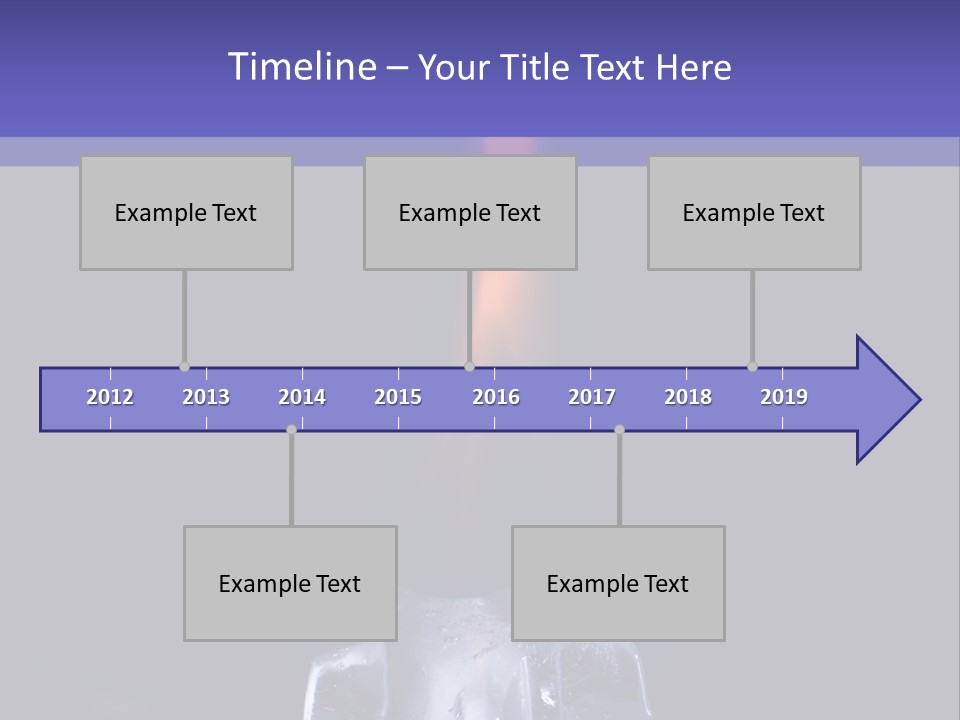 Timeline – Your Title Text Here

Example Text

Example Text

Example Text

2012 2013 2014 2015 2016 2017 2018 2019

Example Text

Example Text